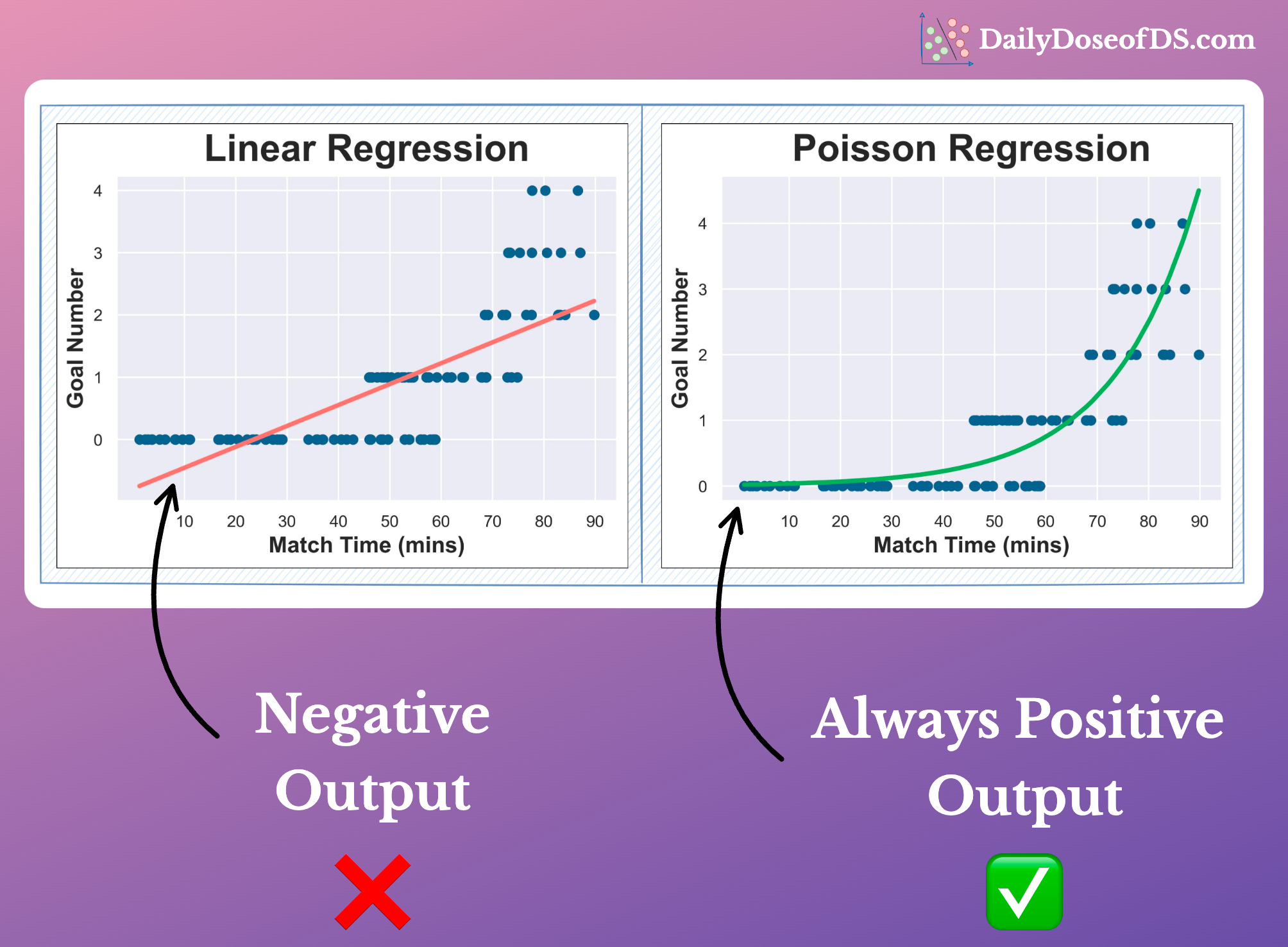 DailyDoseofDS.com

Linear Regression

Goal Number

4
3
2
1
0

10 20 30 40 50 60 70 80 90

Match Time (mins)

Poisson Regression

Goal Number

4
3
2
1
0

10 20 30 40 50 60 70 80 90

Match Time (mins)

Negative Output

Always Positive Output